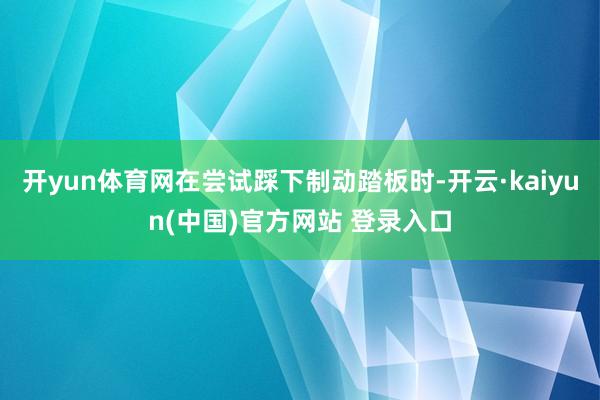 开yun体育网在尝试踩下制动踏板时-开云·kaiyun(中国)官方网站 登录入口